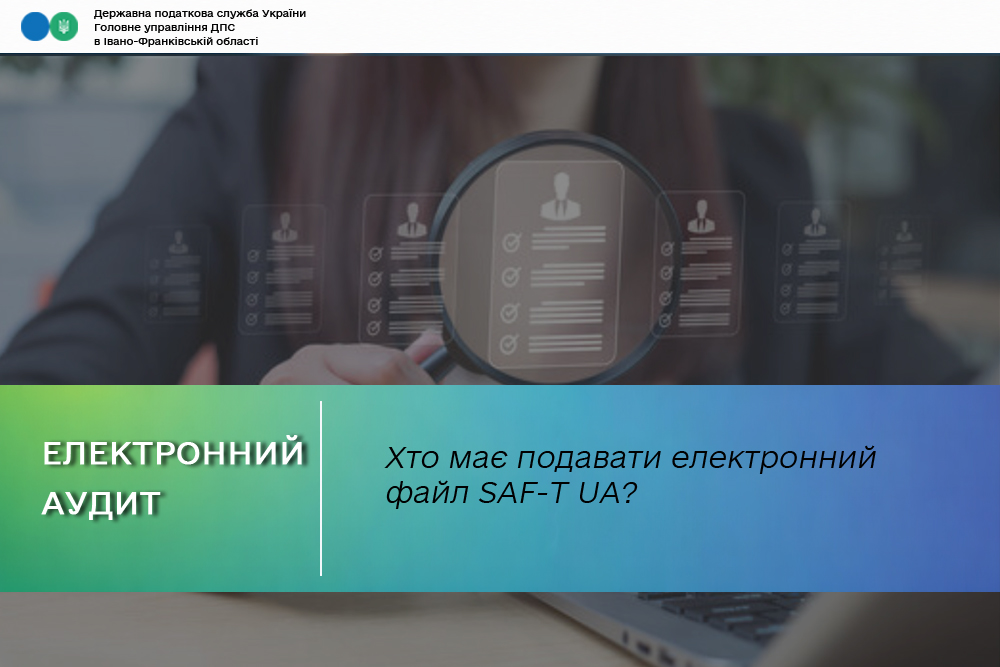 Державна податкова служба України
Головне управління ДПС
в Івано-Франківській області

ЕЛЕКТРОННИЙ АУДИТ

Хто має подавати електронний файл SAF-T UA?